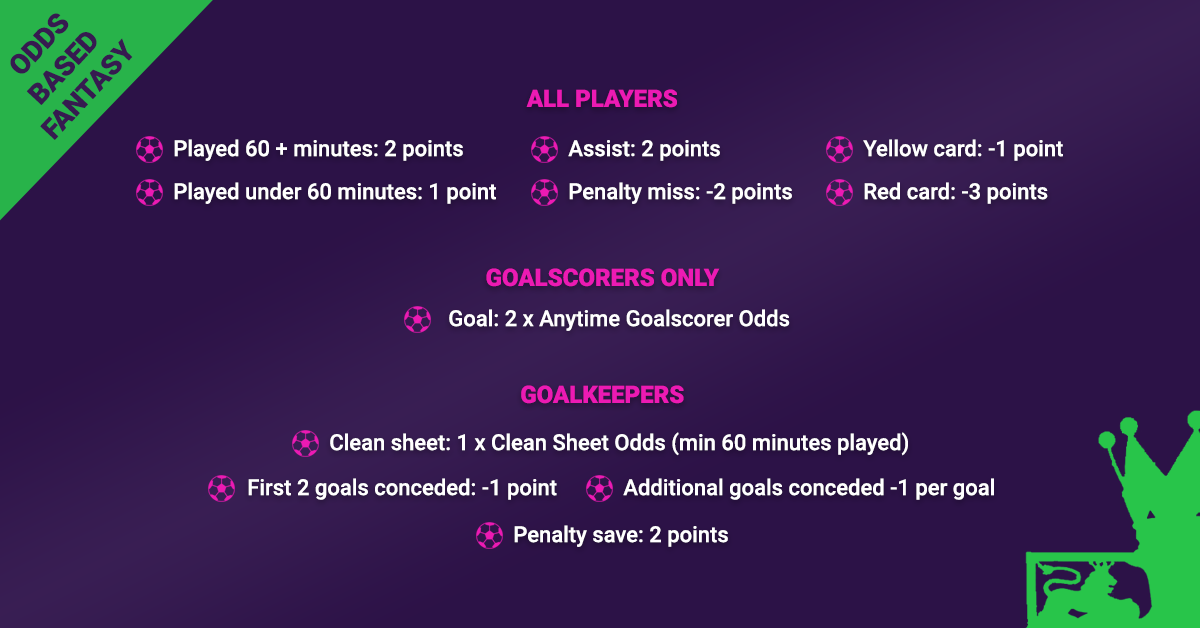 ODDS BASED FANTASY

ALL PLAYERS

Played 60 + minutes: 2 points
Played under 60 minutes: 1 point

Assist: 2 points
Penalty miss: -2 points

Yellow card: -1 point
Red card: -3 points

GOALSCORERS ONLY

Goal: 2 x Anytime Goalscorer Odds

GOALKEEPERS

Clean sheet: 1 x Clean Sheet Odds (min 60 minutes played)

First 2 goals conceded: -1 point

Additional goals conceded -1 per goal

Penalty save: 2 points